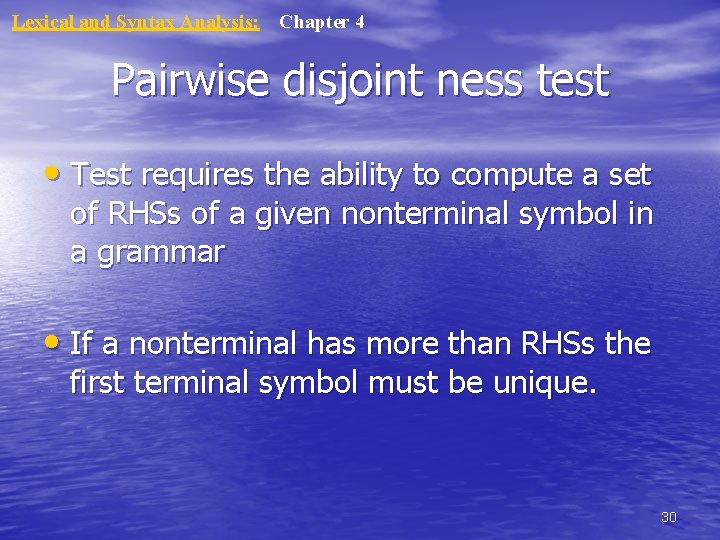 Lexical and Syntax Analysis: Chapter 4

Pairwise disjoint ness test

• Test requires the ability to compute a set of RHSs of a given nonterminal symbol in a grammar

• If a nonterminal has more than RHSs the first terminal symbol must be unique.

30